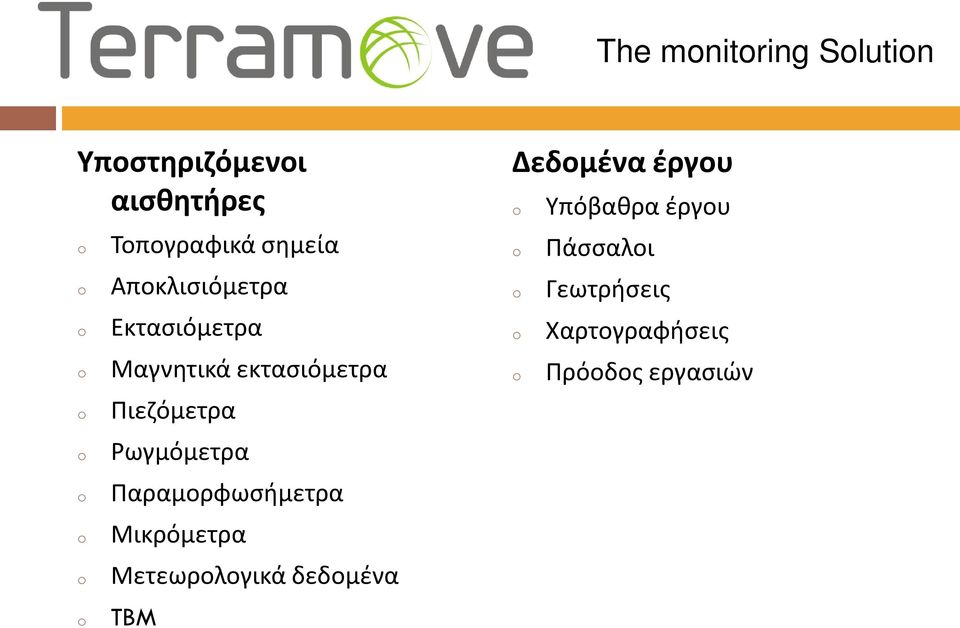 Terramove

The monitoring Solution

Υποστηριζόμενοι αισθητήρες

o Τοπογραφικά σημεία
o Αποκλισιόμετρα
o Εκτασιόμετρα
o Μαγνητικά εκτασιόμετρα
o Πιεζόμετρα
o Ρωγμόμετρα
o Παραμορφωσήμετρα
o Μικρόμετρα
o Μετεωρολογικά δεδομένα
o TBM

Δεδομένα έργου

o Υπόβαθρα έργου
o Πάσσαλοι
o Γεωτρήσεις
o Χαρτογραφήσεις
o Πρόοδος εργασιών